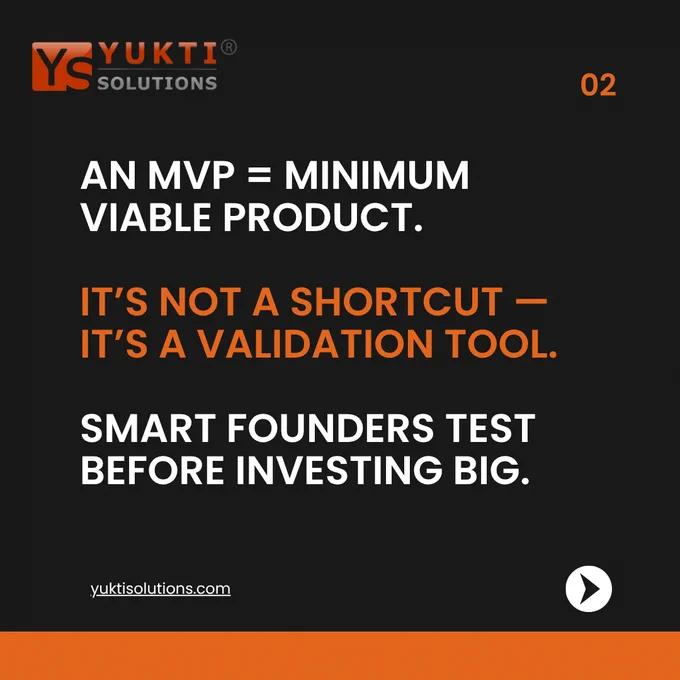 YS YUKTI®
SOLUTIONS

02

AN MVP = MINIMUM VIABLE PRODUCT.

IT'S NOT A SHORTCUT — IT'S A VALIDATION TOOL.

SMART FOUNDERS TEST BEFORE INVESTING BIG.

yuktisolutions.com